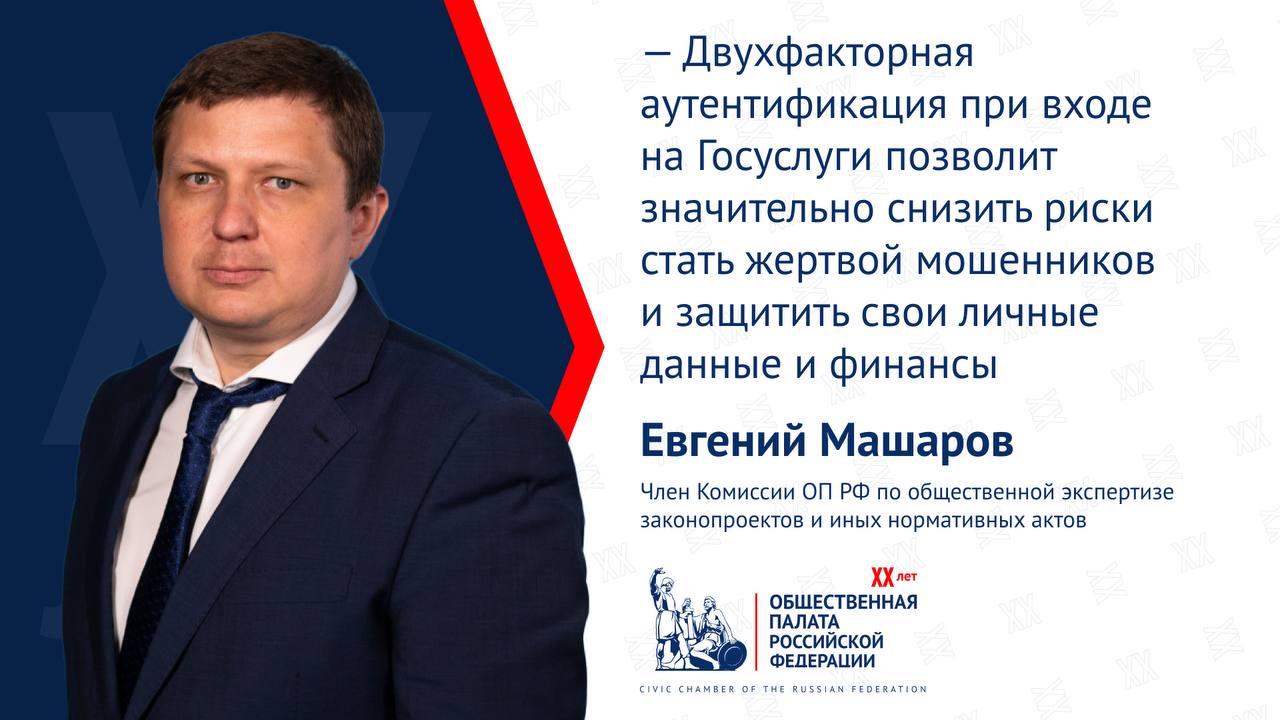 — Двухфакторная аутентификация при входе на Госуслуги позволит значительно снизить риски стать жертвой мошенников и защитить свои личные данные и финансы

Евгений Машаров

Член Комиссии ОП РФ по общественной экспертизе законопроектов и иных нормативных актов

XX лет

ОБЩЕСТВЕННАЯ ПАЛАТА РОССИЙСКОЙ ФЕДЕРАЦИИ

CIVIC CHAMBER OF THE RUSSIAN FEDERATION